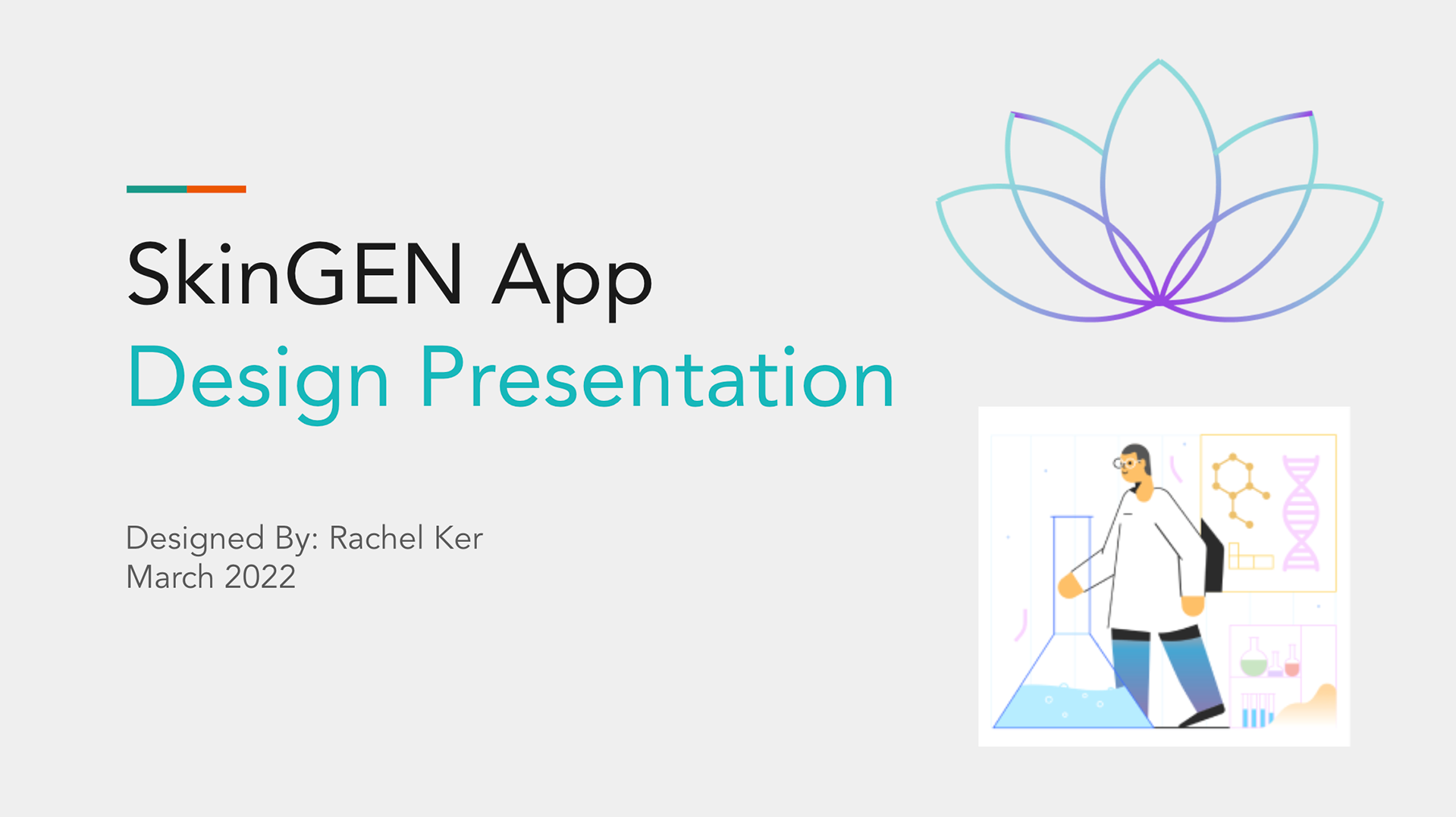 SkinGEN App
Design Presentation

Designed By: Rachel Ker
March 2022